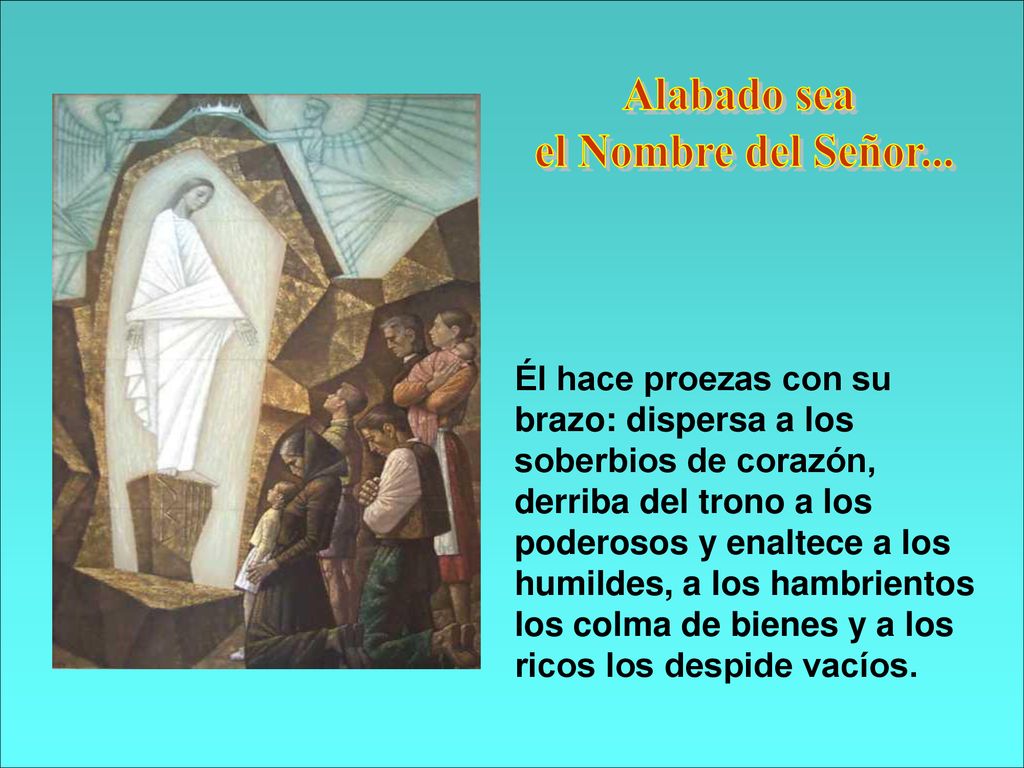 Alabado sea
el Nombre del Señor...

Él hace proezas con su brazo: dispersa a los soberbios de corazón, derriba del trono a los poderosos y enaltece a los humildes, a los hambrientos los colma de bienes y a los ricos los despide vacíos.